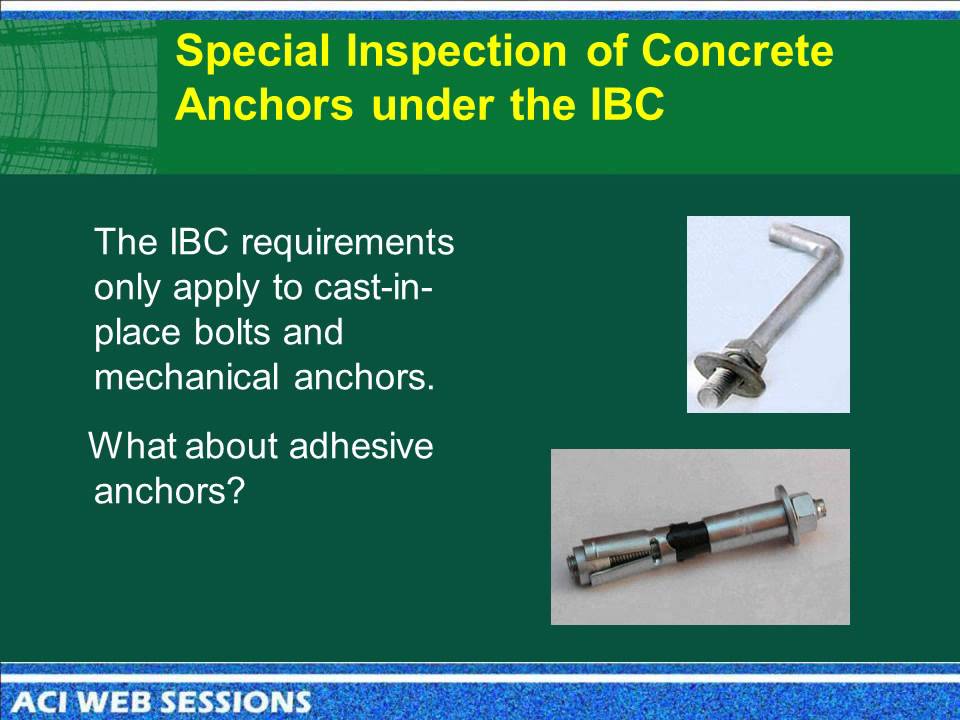 Special Inspection of Concrete Anchors under the IBC

The IBC requirements only apply to cast-in-place bolts and mechanical anchors.

What about adhesive anchors?

ACI WEB SESSIONS